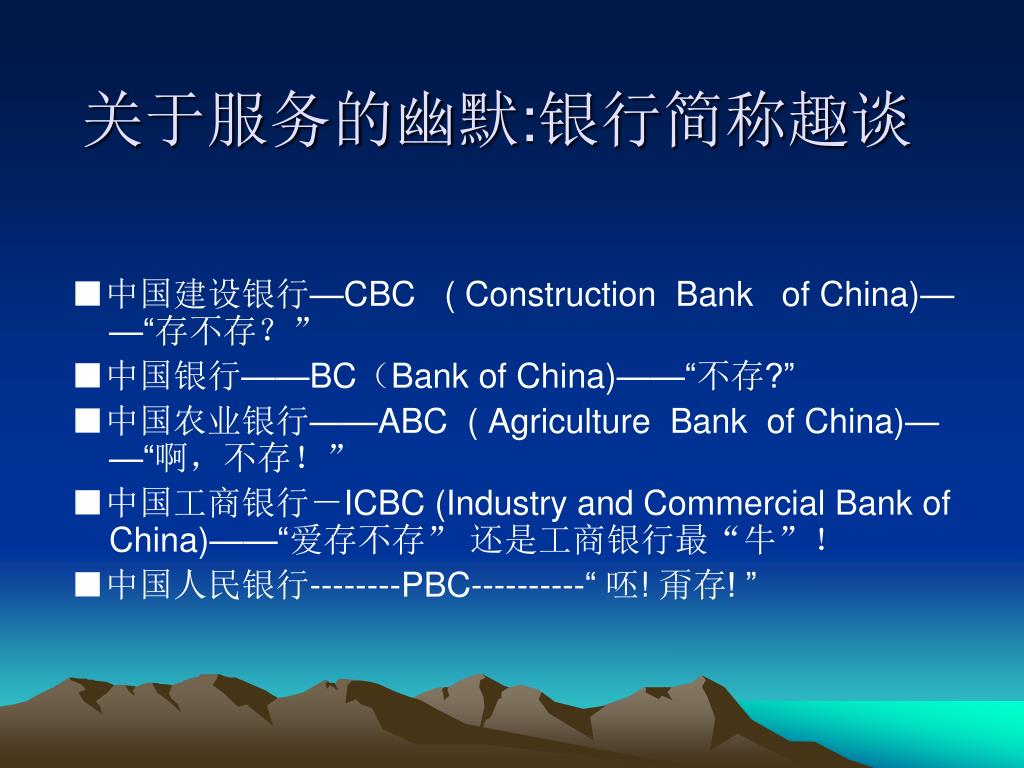 关于服务的幽默:银行简称趣谈

■中国建设银行—CBC ( Construction Bank of China)——“存不存？”

■中国银行——BC（Bank of China)——“不存?”

■中国农业银行——ABC ( Agriculture Bank of China)——“啊，不存！”

■中国工商银行－ICBC (Industry and Commercial Bank of China)——“爱存不存” 还是工商银行最“牛”！

■中国人民银行--------PBC----------“ 呸! 甭存! ”